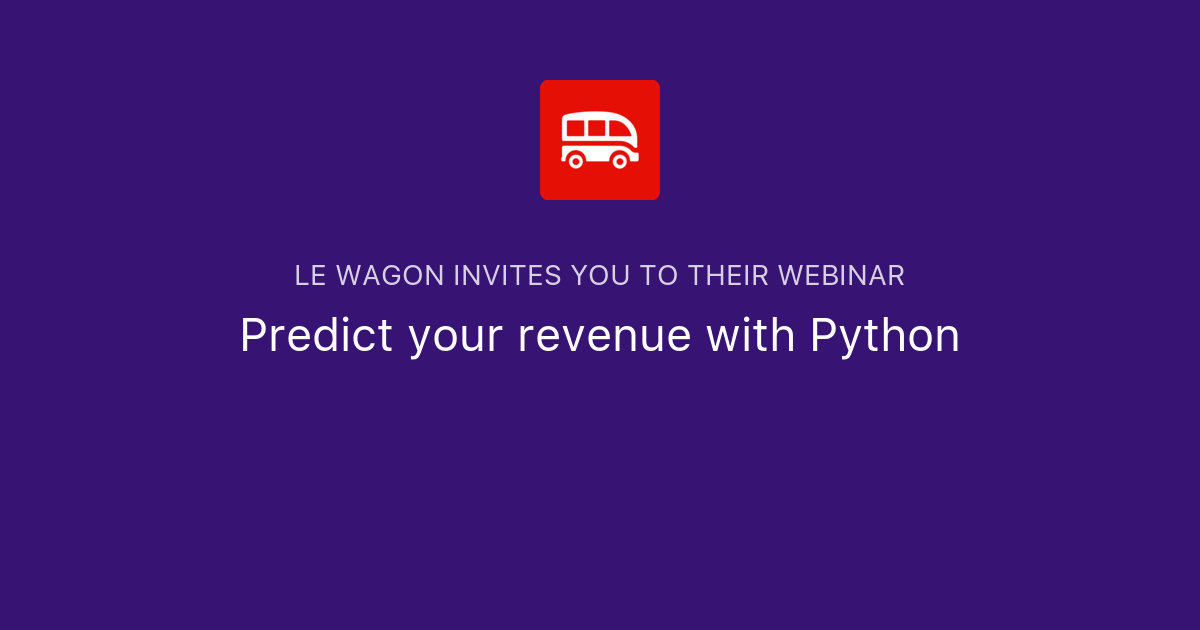 LE WAGON INVITES YOU TO THEIR WEBINAR

Predict your revenue with Python